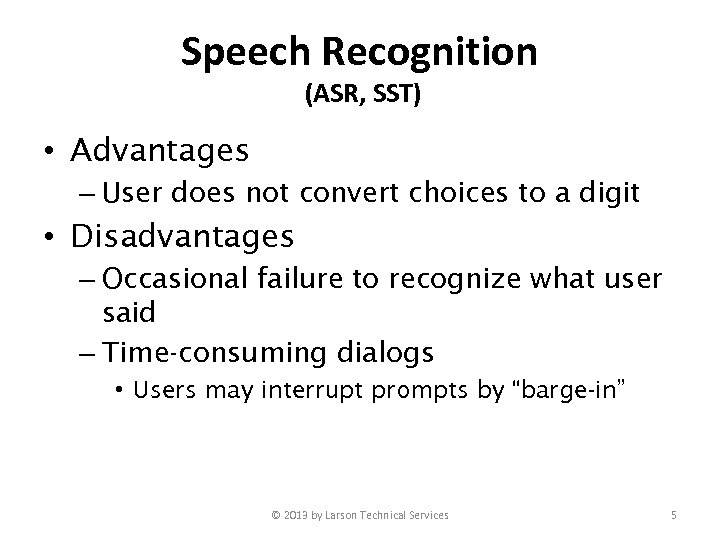 Speech Recognition
(ASR, SST)

• Advantages
– User does not convert choices to a digit
• Disadvantages
– Occasional failure to recognize what user said
– Time-consuming dialogs
• Users may interrupt prompts by “barge-in”

© 2013 by Larson Technical Services

5